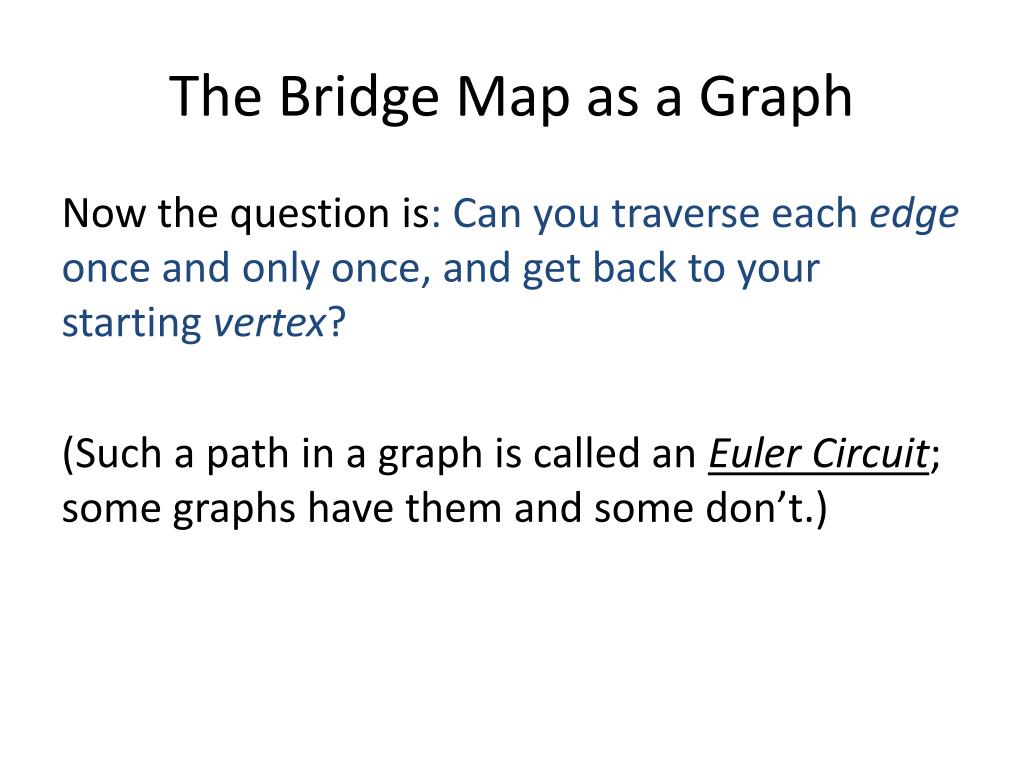 The Bridge Map as a Graph

Now the question is: Can you traverse each edge once and only once, and get back to your starting vertex?

(Such a path in a graph is called an Euler Circuit; some graphs have them and some don’t.)